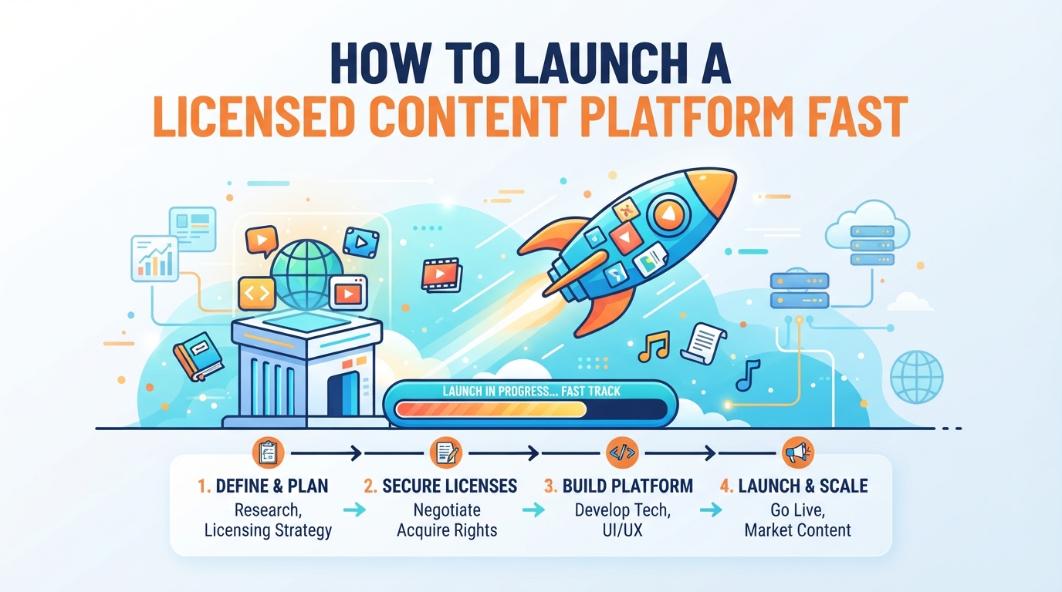 HOW TO LAUNCH A
LICENSED CONTENT PLATFORM FAST

LAUNCH IN PROGRESS... FAST TRACK

1. DEFINE & PLAN
Research, Licensing Strategy

2. SECURE LICENSES
Negotiate Acquire Rights

3. BUILD PLATFORM
Develop Tech, UI/UX

4. LAUNCH & SCALE
Go Live, Market Content